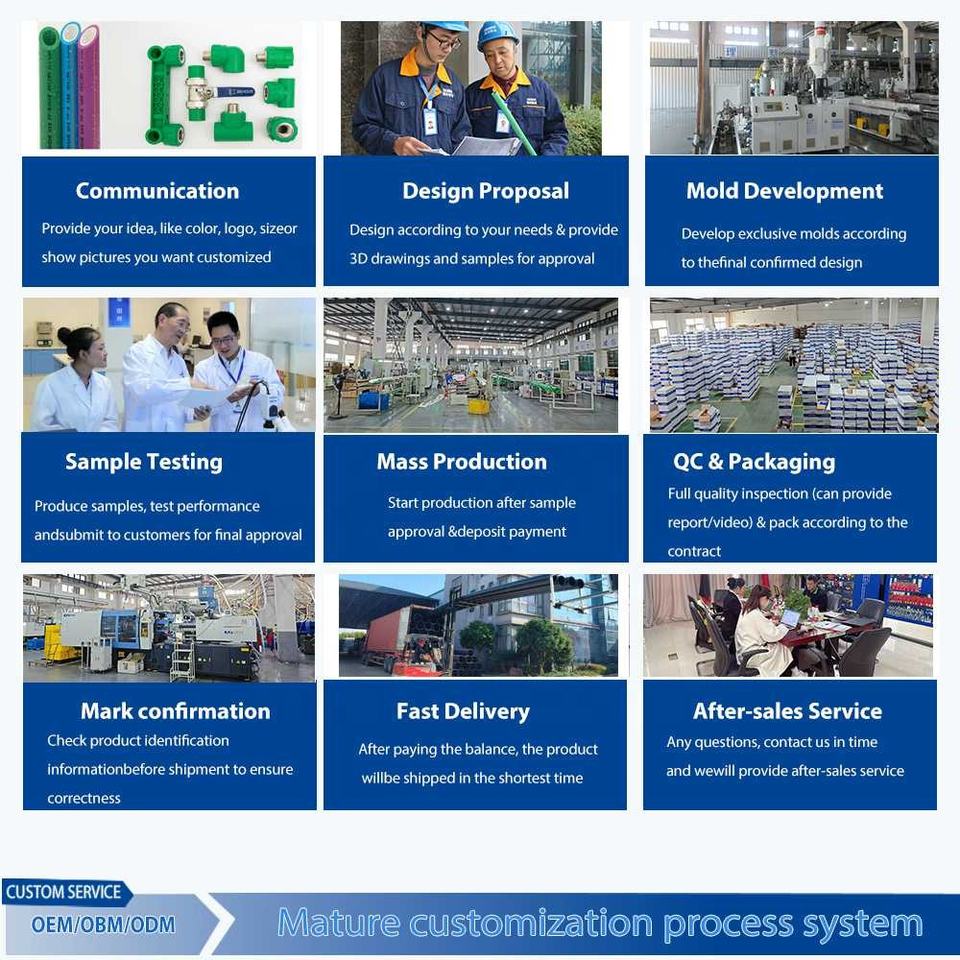 Communication

Provide your idea, like color, logo, sizeor show pictures you want customized

Design Proposal

Design according to your needs & provide 3D drawings and samples for approval

Mold Development

Develop exclusive molds according to thefinal confirmed design

Sample Testing

Produce samples, test performance andsubmit to customers for final approval

Mass Production

Start production after sample approval &deposit payment

QC & Packaging

Full quality inspection (can provide report/video) & pack according to the contract

Mark confirmation

Check product identification informationbefore shipment to ensure correctness

Fast Delivery

After paying the balance, the product willbe shipped in the shortest time

After-sales Service

Any questions, contact us in time and wewill provide after-sales service

CUSTOM SERVICE

OEM/OBM/ODM

Mature customization process system